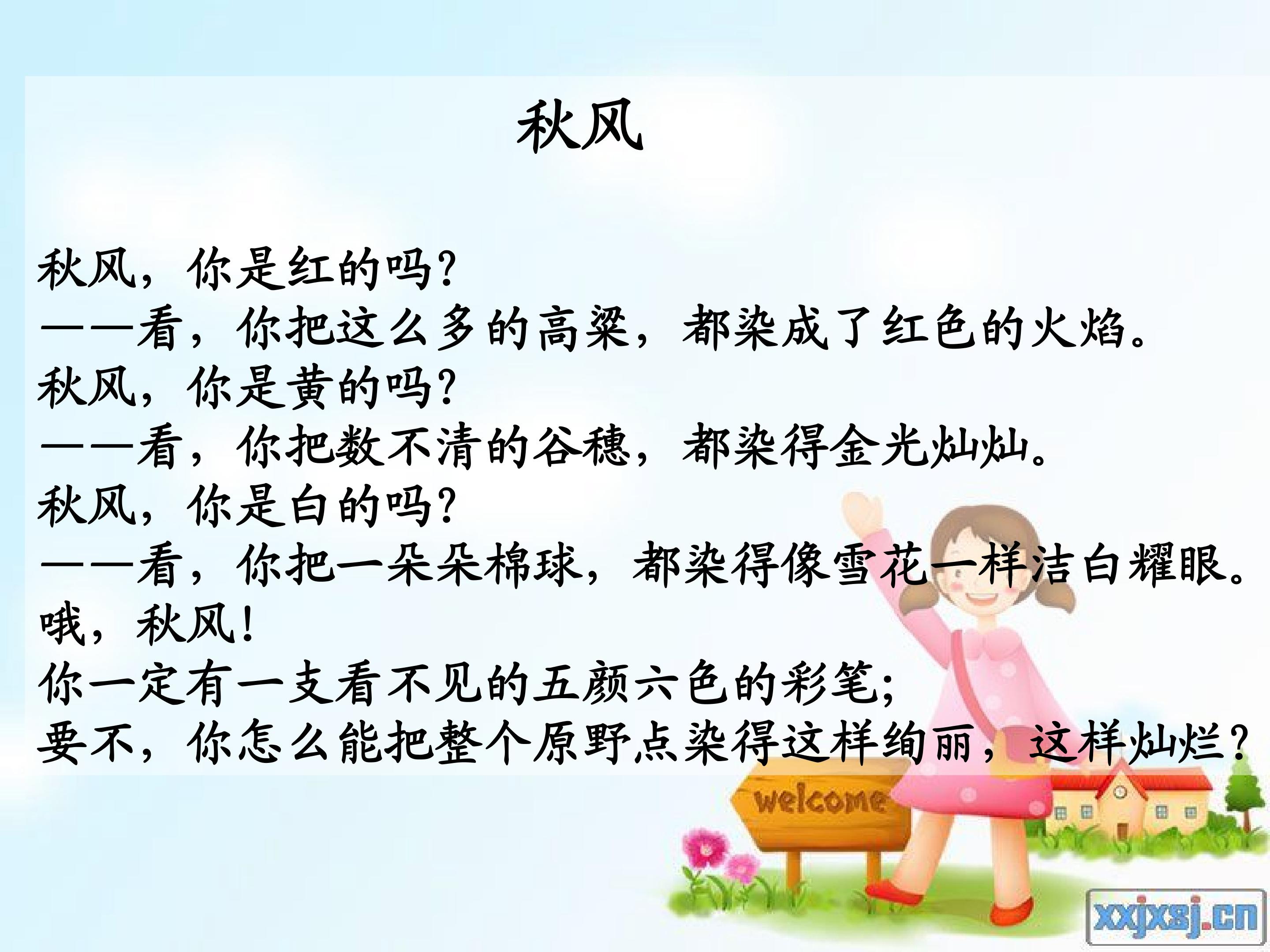 秋风

秋风，你是红的吗?
——看，你把这么多的高粱，都染成了红色的火焰。
秋风，你是黄的吗?
——看，你把数不清的谷穗，都染得金光灿灿。
秋风，你是白的吗?
——看，你把一朵朵棉球，都染得像雪花一样洁白耀眼。
哦，秋风!
你一定有一支看不见的五颜六色的彩笔;
要不，你怎么能把整个原野点染得这样绚丽，这样灿烂?

welcome

xxjxsj.cn